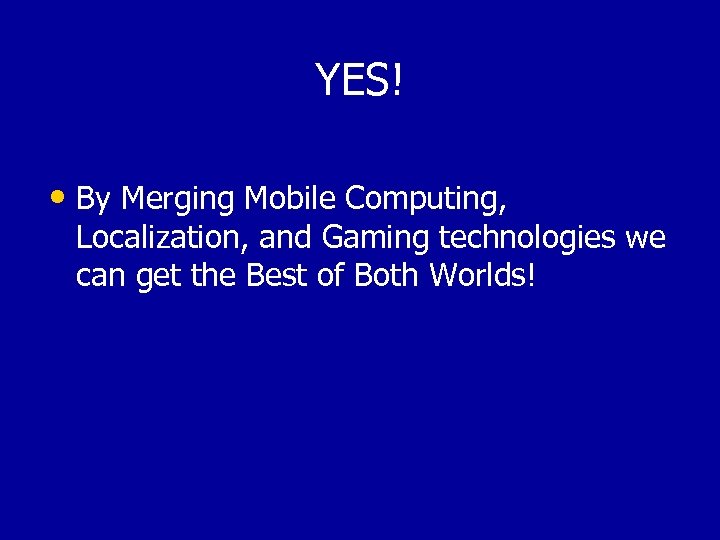 YES!

• By Merging Mobile Computing, Localization, and Gaming technologies we can get the Best of Both Worlds!